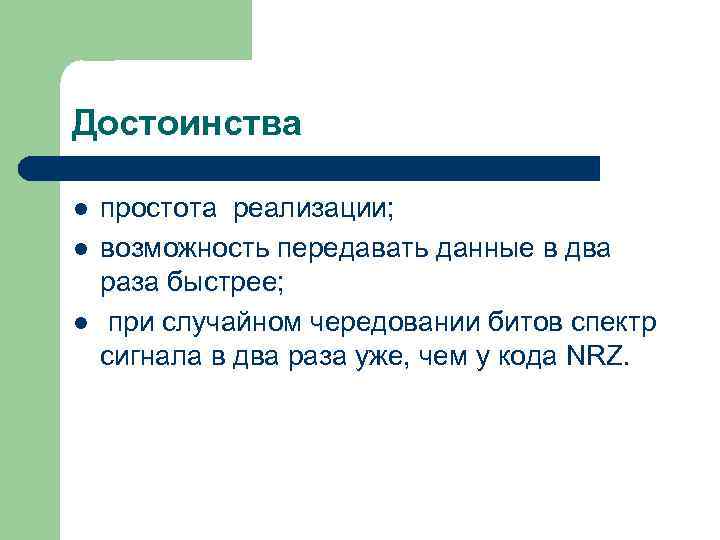 Достоинства

- простота реализации;
- возможность передавать данные в два раза быстрее;
- при случайном чередовании битов спектр сигнала в два раза уже, чем у кода NRZ.